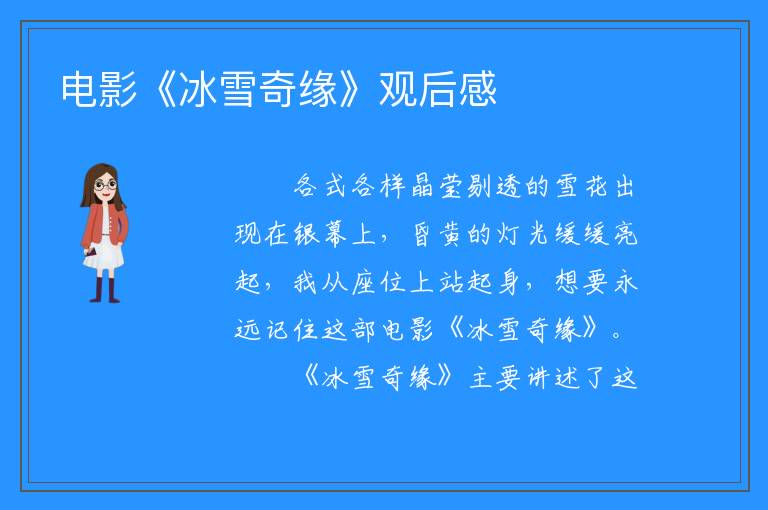 电影《冰雪奇缘》观后感

各式各样晶莹剔透的雪花出现在银幕上，昏黄的灯光缓缓亮起，我从座位上站起身，想要永远记住这部电影《冰雪奇缘》。

《冰雪奇缘》主要讲述了这